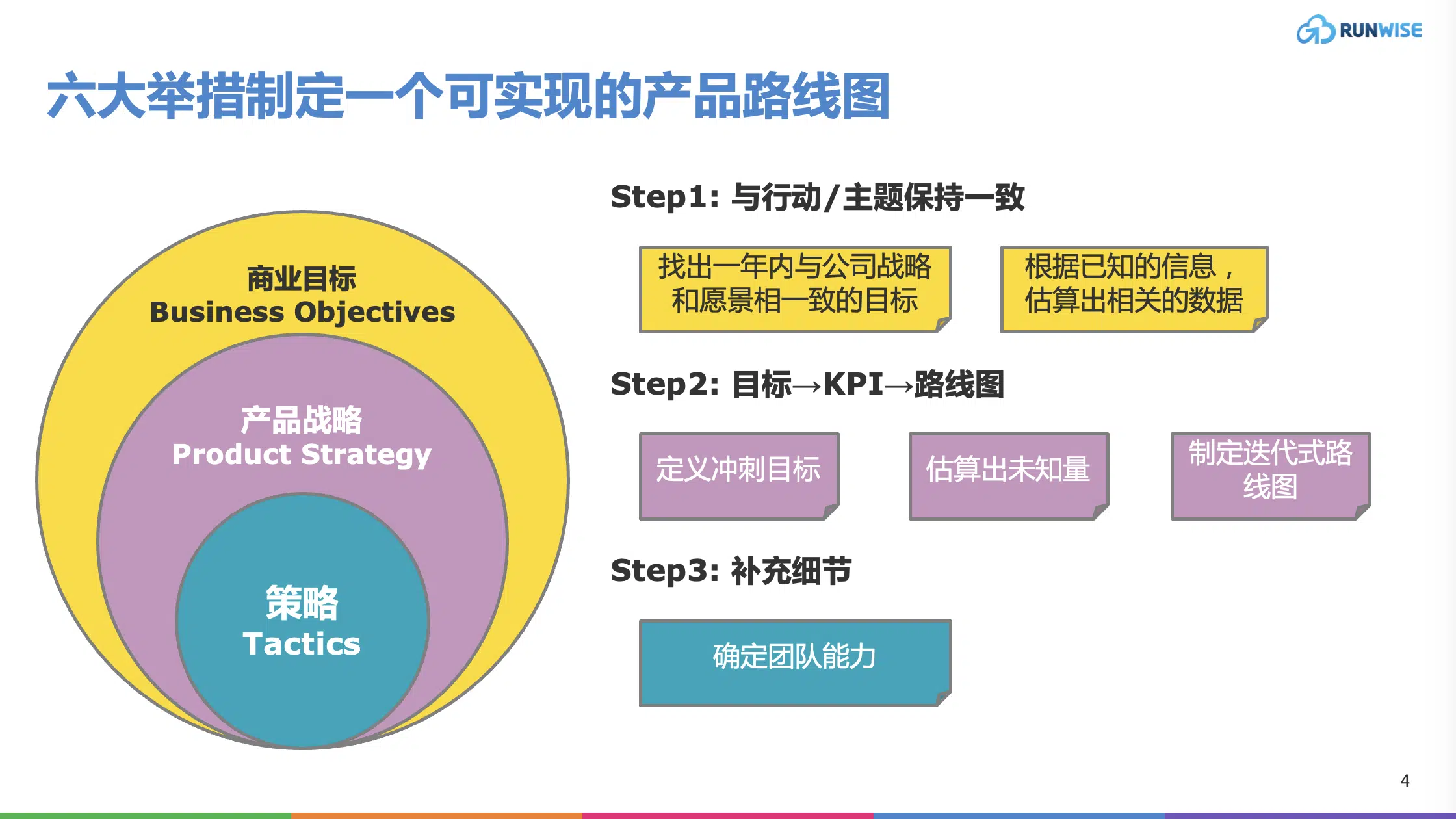 RUNWISE

六大举措制定一个可实现的产品路线图

商业目标
Business Objectives

产品战略
Product Strategy

策略
Tactics

Step1: 与行动/主题保持一致

找出一年内与公司战略和愿景相一致的目标

根据已知的信息，估算出相关的数据

Step2: 目标→KPI→路线图

定义冲刺目标

估算出未知量

制定迭代式路线图

Step3: 补充细节

确定团队能力

4